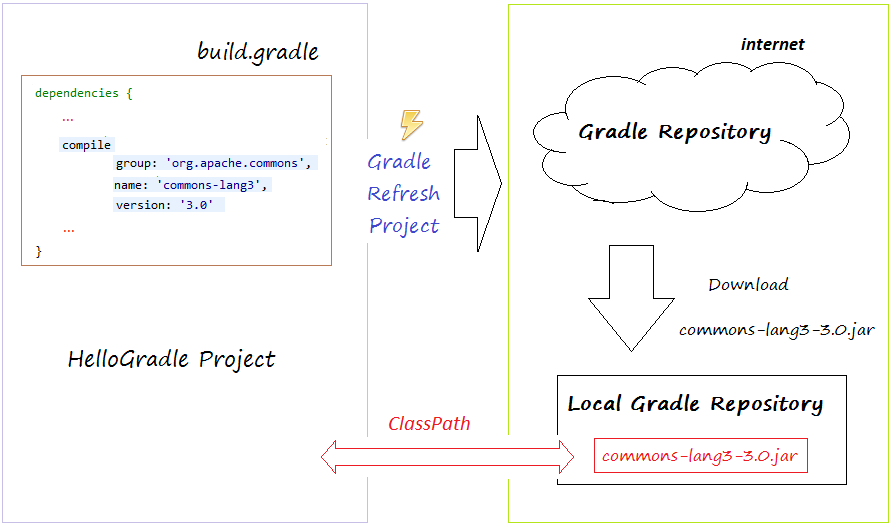 build.gradle

dependencies {
...
compile
group: 'org.apache.commons',
name: 'commons-lang3',
version: '3.0'
...
}

HelloGradle Project

Gradle Refresh Project

internet

Gradle Repository

Download

commons-lang3-3.0.jar

Local Gradle Repository

commons-lang3-3.0.jar

ClassPath